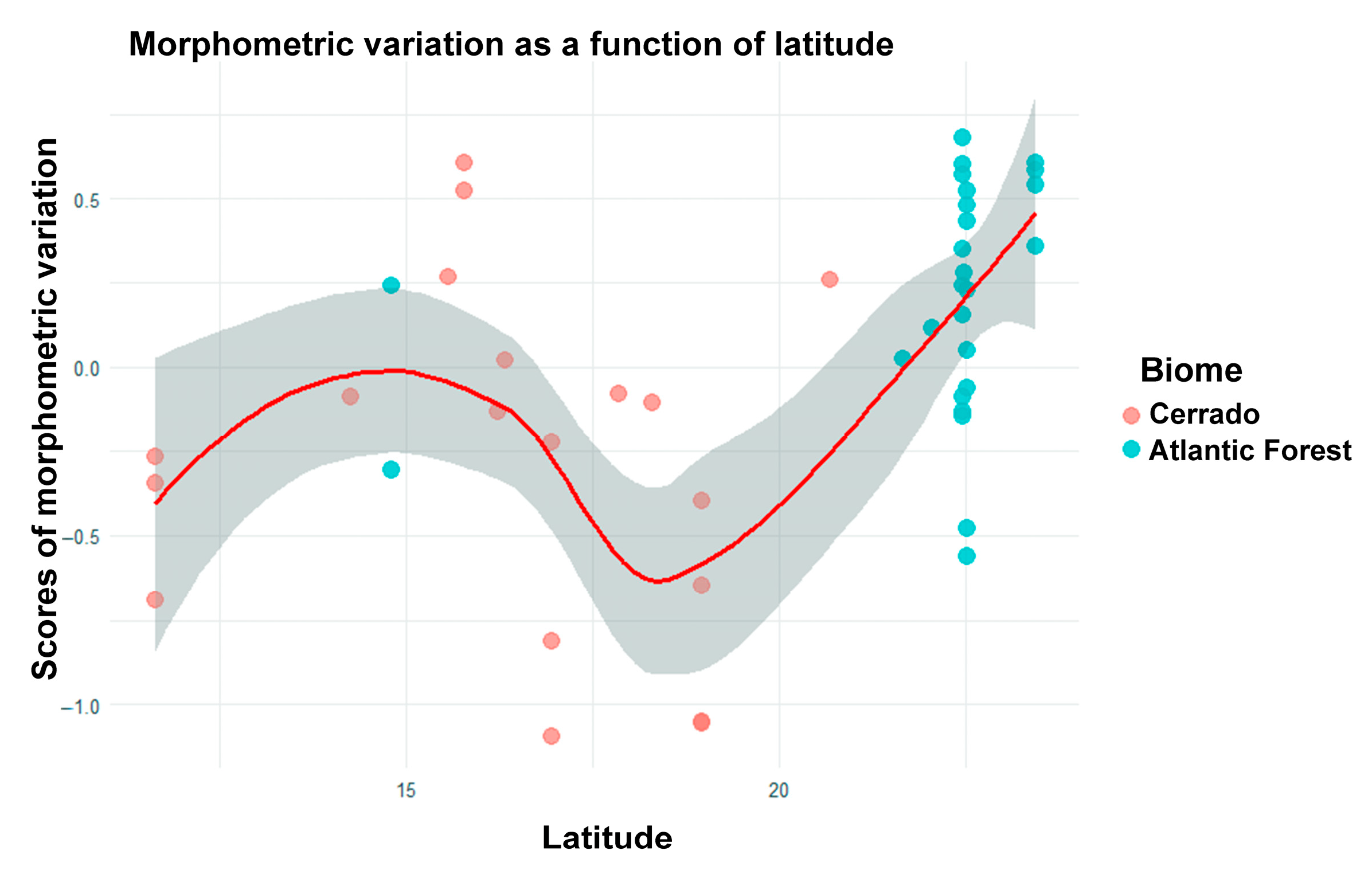 Morphometric variation as a function of latitude

Scores of morphometric variation

0.5
0.0
−0.5
−1.0

15
20

Latitude

Biome
Cerrado
Atlantic Forest